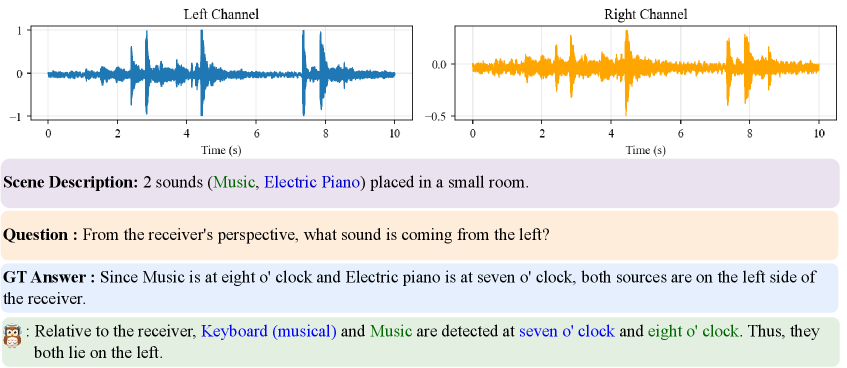 Left Channel

1
0
−1

0 2 4 6 8 10
Time (s)

Right Channel

0.0
−0.5

0 2 4 6 8 10
Time (s)

**Scene Description:** 2 sounds (Music, Electric Piano) placed in a small room.

**Question :** From the receiver's perspective, what sound is coming from the left?

**GT Answer :** Since Music is at eight o' clock and Electric piano is at seven o' clock, both sources are on the left side of the receiver.

: Relative to the receiver, Keyboard (musical) and Music are detected at seven o' clock and eight o' clock. Thus, they both lie on the left.